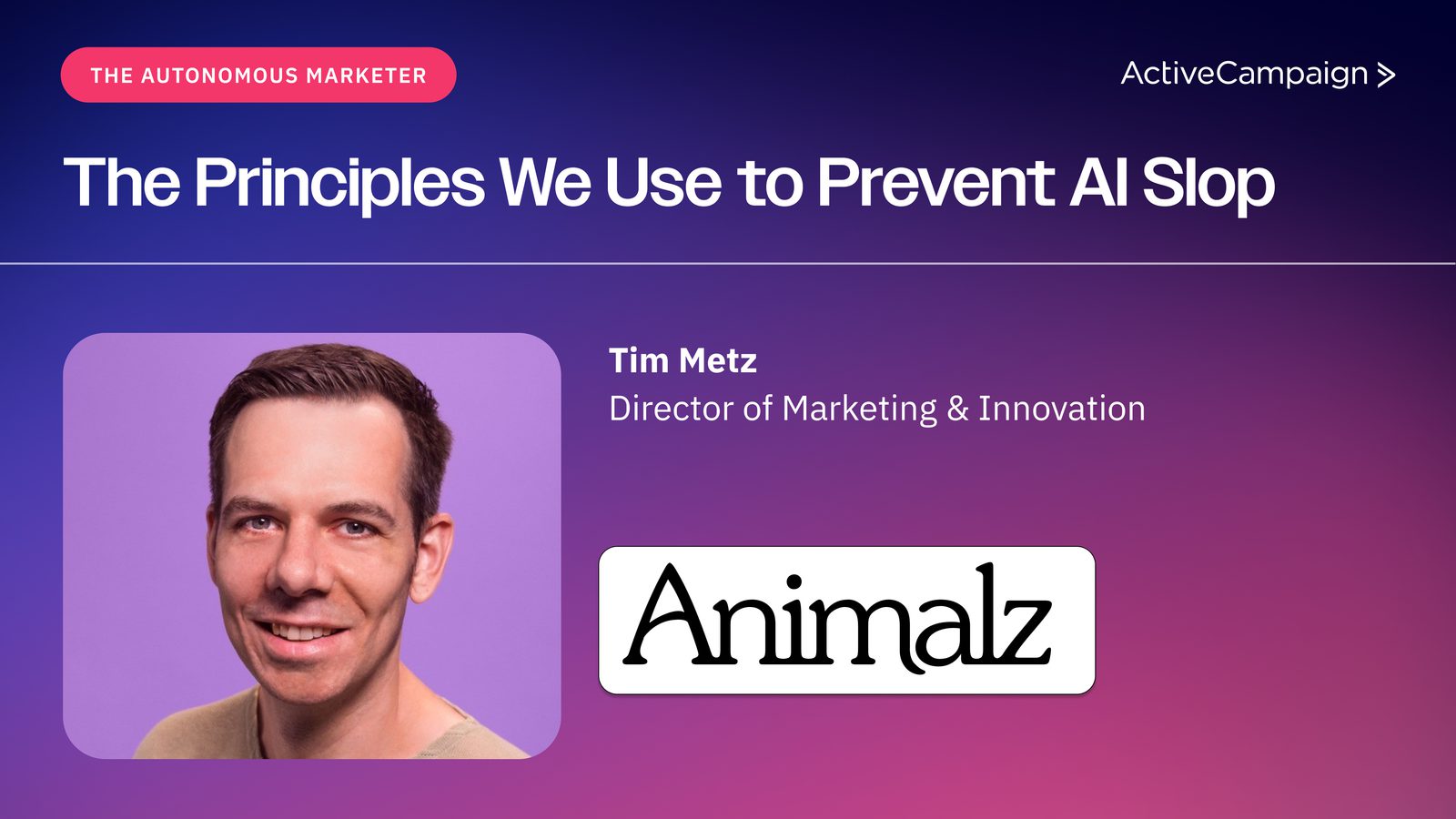 THE AUTONOMOUS MARKETER

ActiveCampaign >

The Principles We Use to Prevent AI Slop

Tim Metz
Director of Marketing & Innovation

Animalz